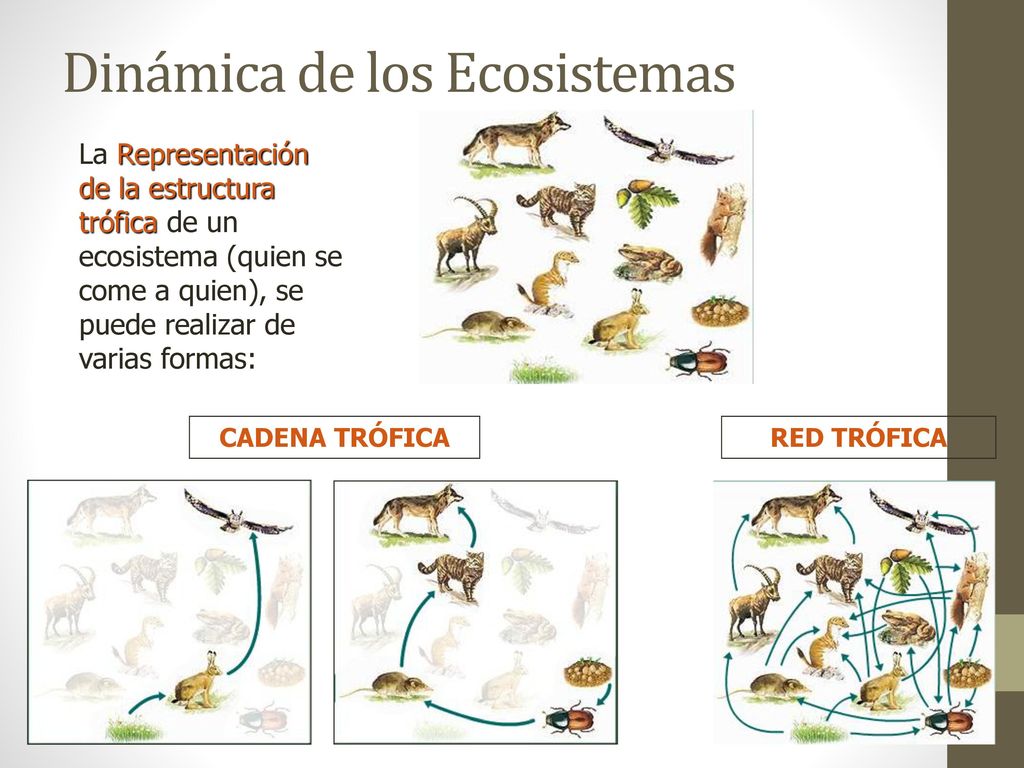 Dinámica de los Ecosistemas

La Representación de la estructura trófica de un ecosistema (quien se come a quien), se puede realizar de varias formas:

CADENA TRÓFICA

RED TRÓFICA